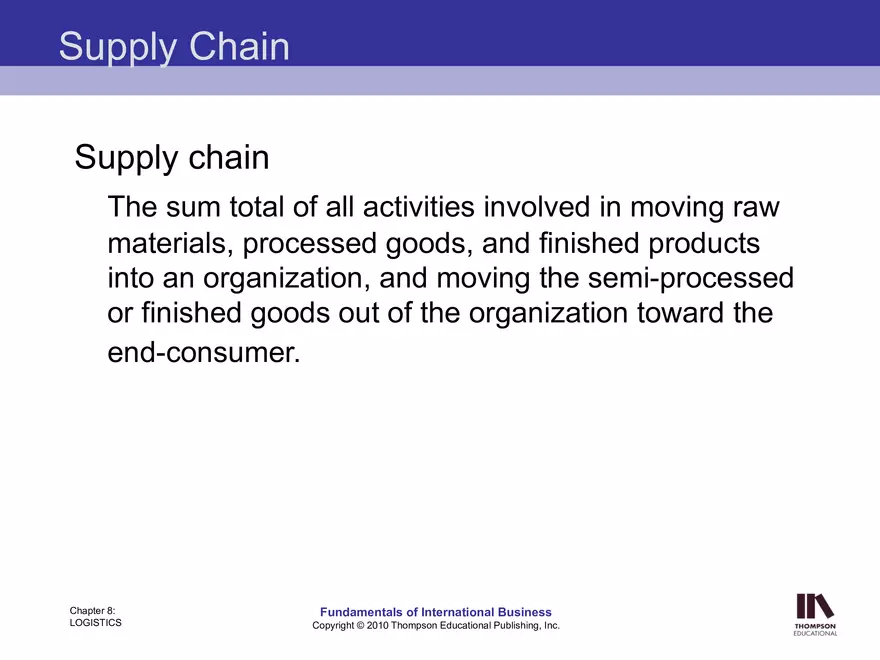 Supply Chain

Supply chain

The sum total of all activities involved in moving raw materials, processed goods, and finished products into an organization, and moving the semi-processed or finished goods out of the organization toward the end-consumer.

Chapter 8:
LOGISTICS

Fundamentals of International Business
Copyright © 2010 Thompson Educational Publishing, Inc.

THOMPSON
EDUCATIONAL